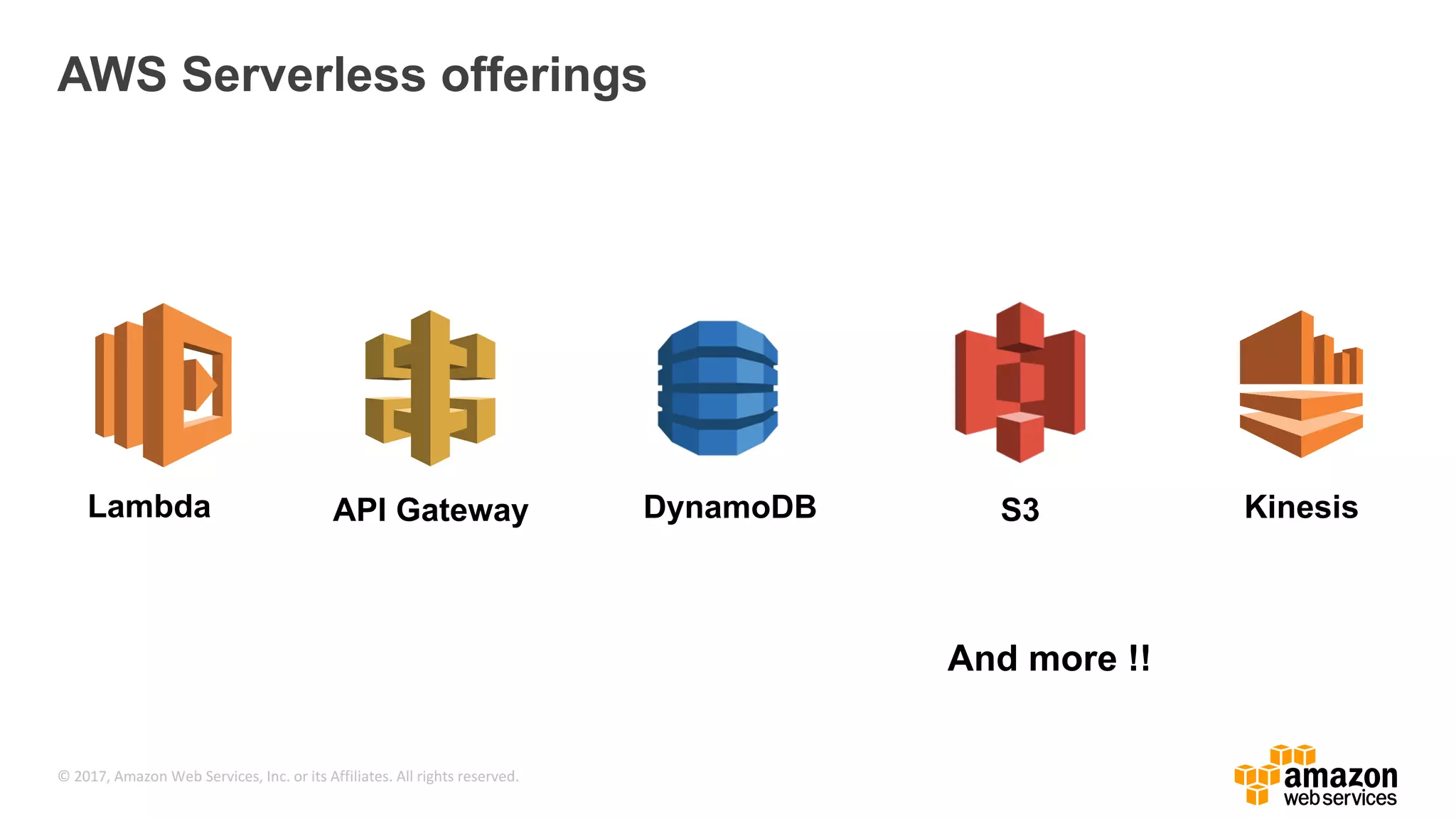 AWS Serverless offerings

Lambda

API Gateway

DynamoDB

S3

Kinesis

And more !!

© 2017, Amazon Web Services, Inc. or its Affiliates. All rights reserved.

amazon web services